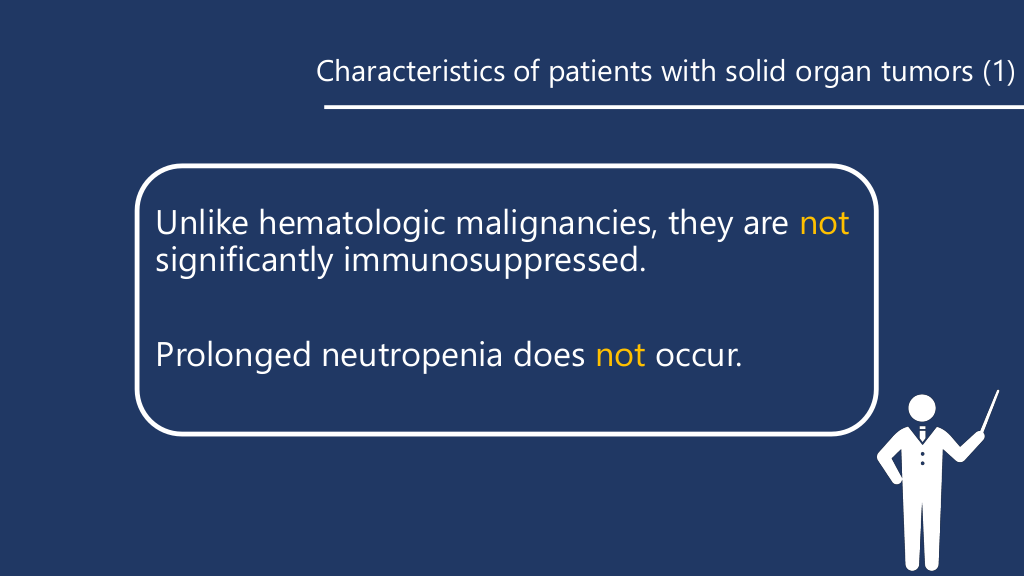 Characteristics of patients with solid organ tumors (1)

Unlike hematologic malignancies, they are not significantly immunosuppressed.

Prolonged neutropenia does not occur.